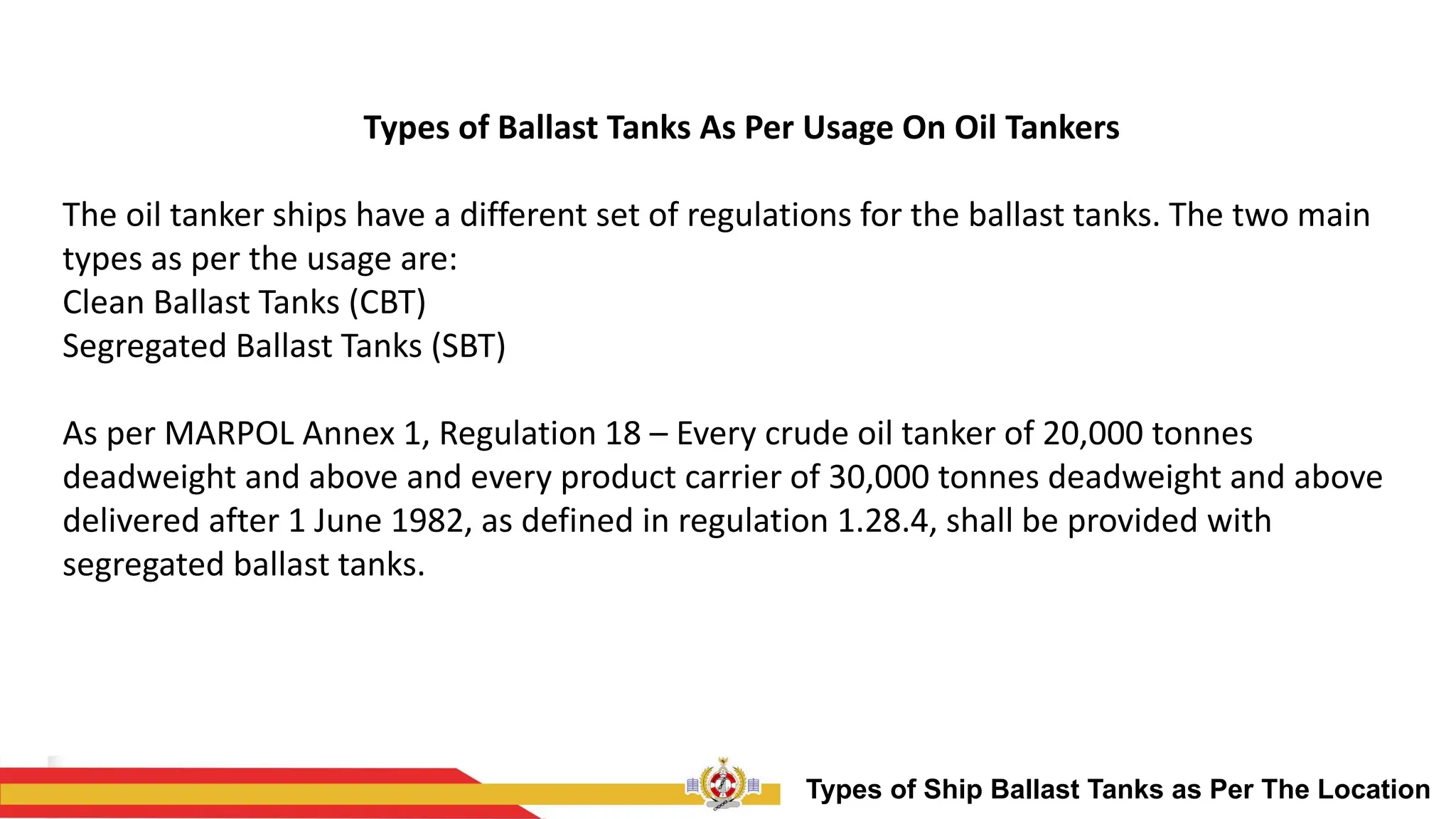 Types of Ballast Tanks As Per Usage On Oil Tankers

The oil tanker ships have a different set of regulations for the ballast tanks. The two main types as per the usage are:
Clean Ballast Tanks (CBT)
Segregated Ballast Tanks (SBT)

As per MARPOL Annex 1, Regulation 18 – Every crude oil tanker of 20,000 tonnes deadweight and above and every product carrier of 30,000 tonnes deadweight and above delivered after 1 June 1982, as defined in regulation 1.28.4, shall be provided with segregated ballast tanks.

Types of Ship Ballast Tanks as Per The Location